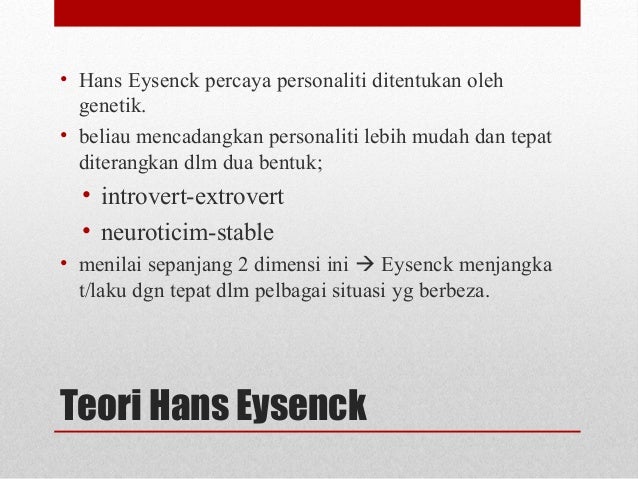 • Hans Eysenck percaya personaliti ditentukan oleh genetik.

• beliau mencadangkan personaliti lebih mudah dan tepat diterangkan dlm dua bentuk;

• introvert-extrovert

• neuroticim-stable

• menilai sepanjang 2 dimensi ini → Eysenck menjangka t/laku dgn tepat dlm pelbagai situasi yg berbeza.

Teori Hans Eysenck